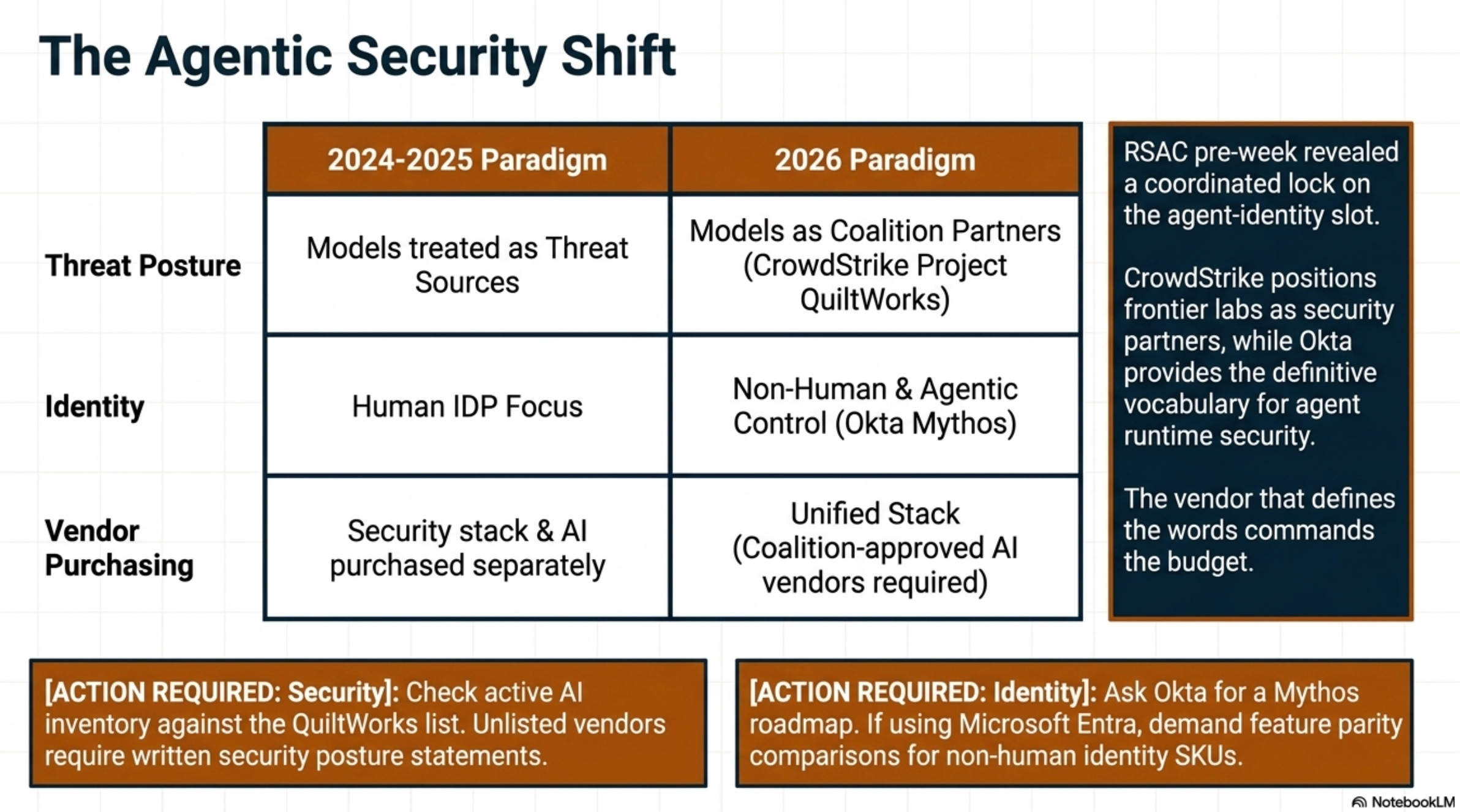 The Agentic Security Shift

| | 2024-2025 Paradigm | 2026 Paradigm |
|---|---|---|
| Threat Posture | Models treated as Threat Sources | Models as Coalition Partners (CrowdStrike Project QuiltWorks) |
| Identity | Human IDP Focus | Non-Human & Agentic Control (Okta Mythos) |
| Vendor Purchasing | Security stack & AI purchased separately | Unified Stack (Coalition-approved AI vendors required) |

RSAC pre-week revealed a coordinated lock on the agent-identity slot.

CrowdStrike positions frontier labs as security partners, while Okta provides the definitive vocabulary for agent runtime security.

The vendor that defines the words commands the budget.

[ACTION REQUIRED: Security]: Check active AI inventory against the QuiltWorks list. Unlisted vendors require written security posture statements.

[ACTION REQUIRED: Identity]: Ask Okta for a Mythos roadmap. If using Microsoft Entra, demand feature parity comparisons for non-human identity SKUs.

NotebookLM